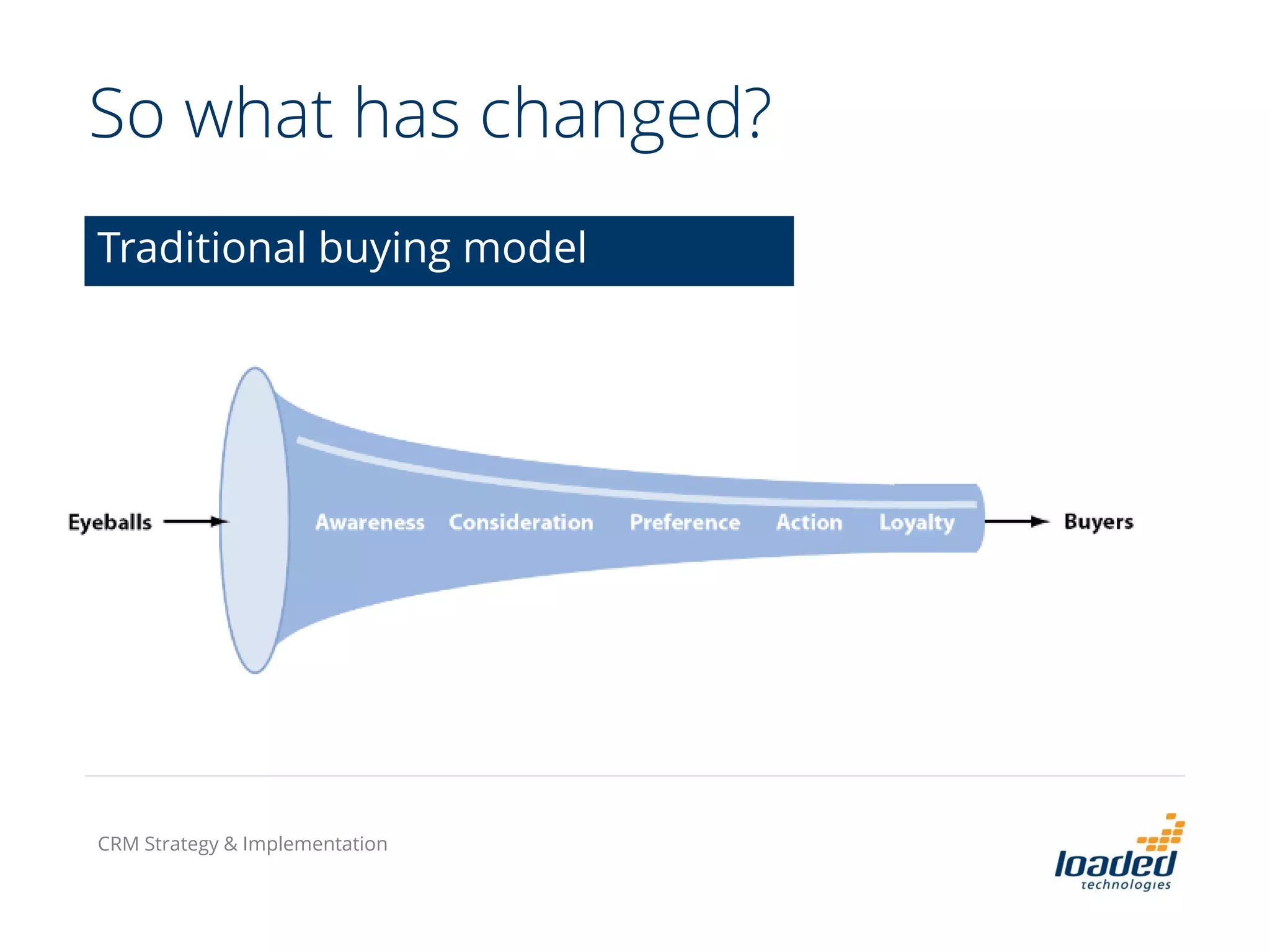 So what has changed?

Traditional buying model

Eyeballs

Awareness Consideration Preference Action Loyalty

Buyers

CRM Strategy & Implementation

loaded
technologies